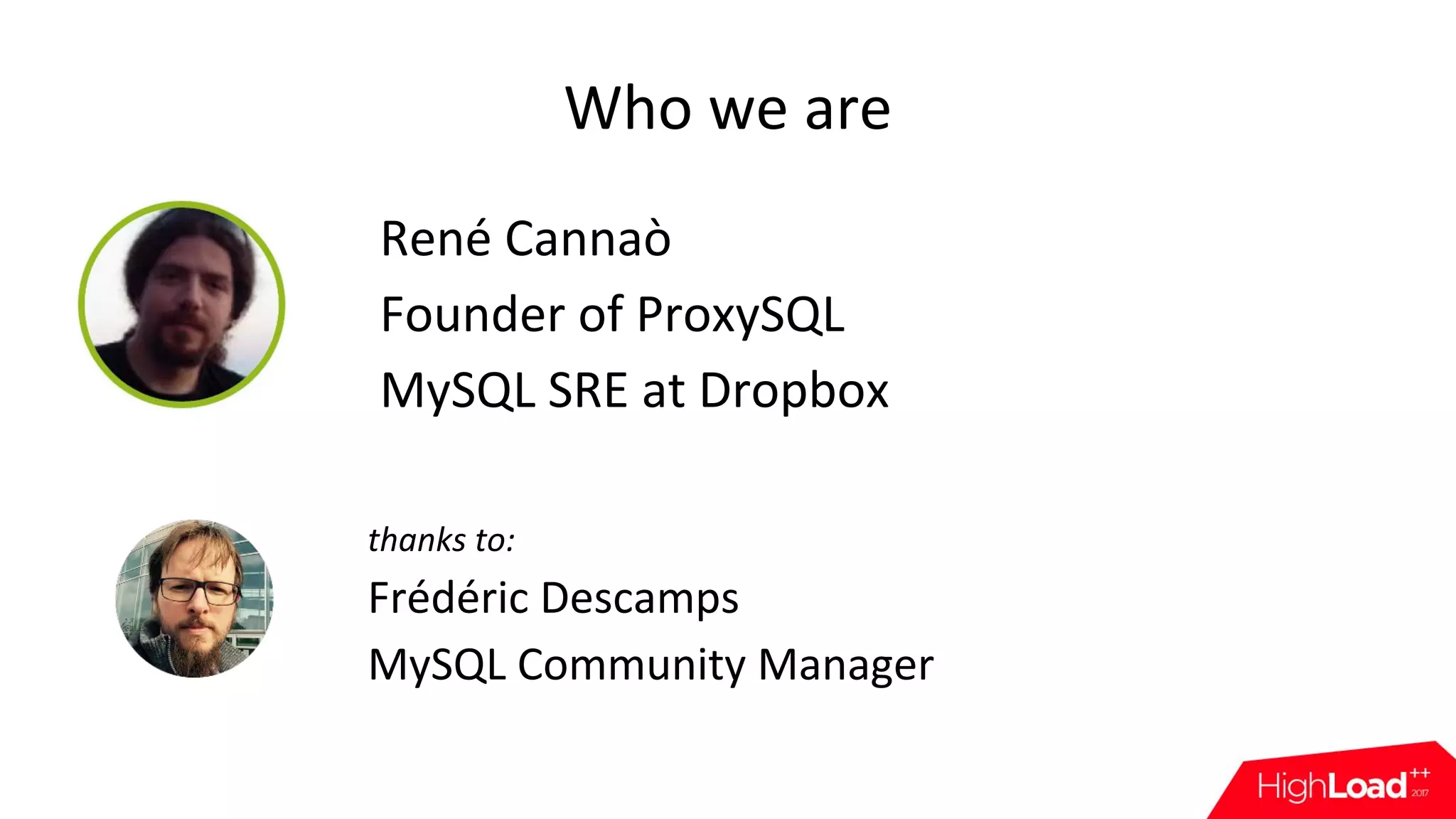 Who we are

René Cannaò
Founder of ProxySQL
MySQL SRE at Dropbox

thanks to:
Frédéric Descamps
MySQL Community Manager

HighLoad++ 2017